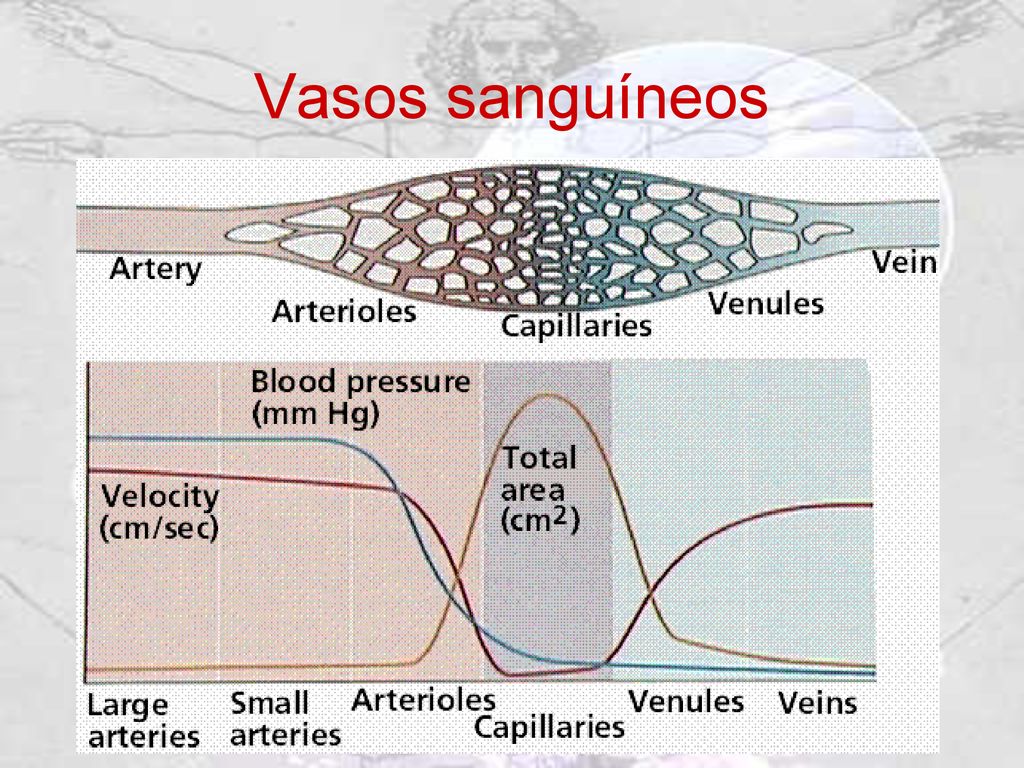 Vasos sanguíneos

Artery

Arterioles

Capillaries

Venules

Vein

Blood pressure (mm Hg)

Velocity (cm/sec)

Total area ($cm^2$)

Large arteries

Small arteries

Arterioles

Capillaries

Venules

Veins